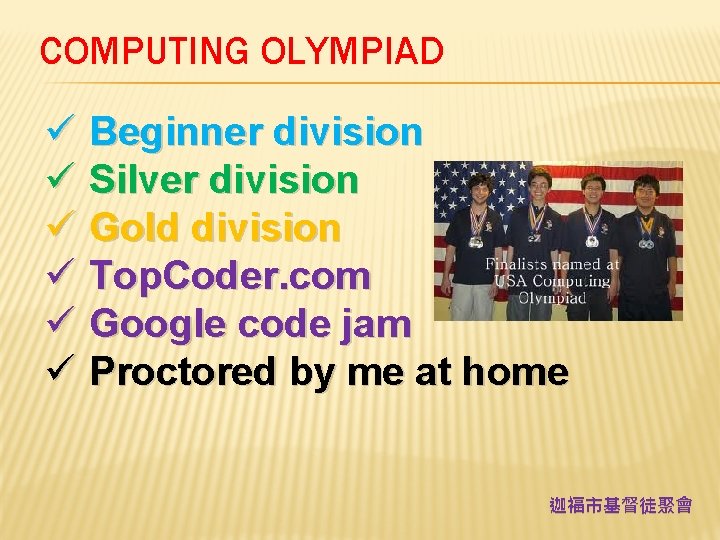 COMPUTING OLYMPIAD

✓ Beginner division
✓ Silver division
✓ Gold division
✓ TopCoder.com
✓ Google code jam
✓ Proctored by me at home

Finalists named at USA Computing Olympiad

迦福市基督徒聚會